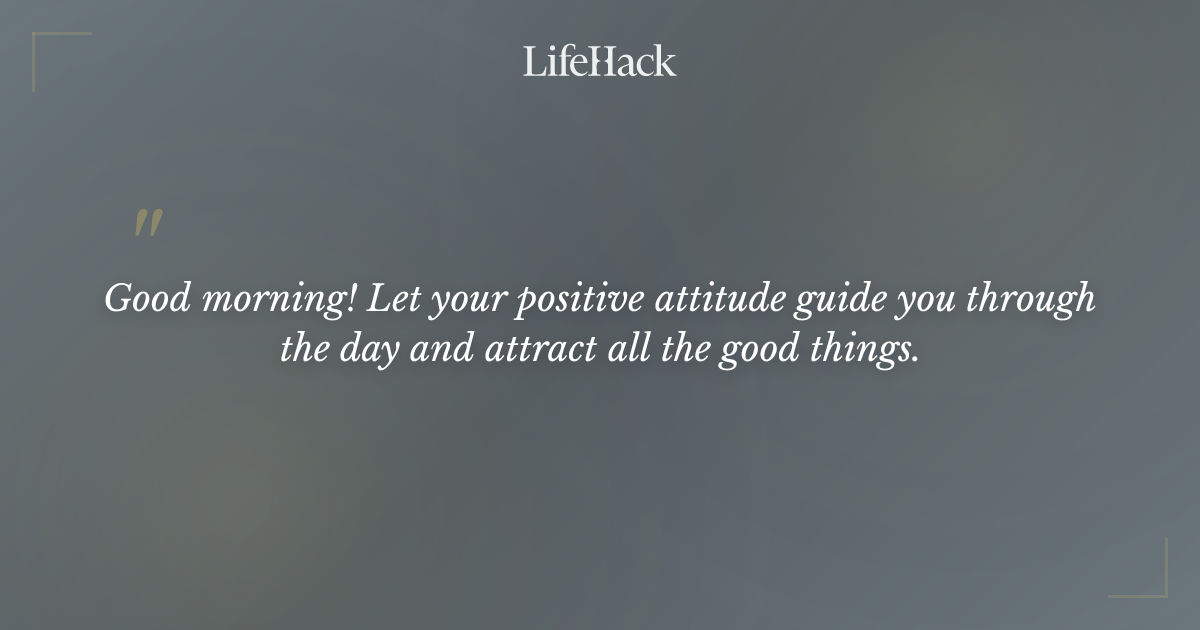 LifeHack

"

Good morning! Let your positive attitude guide you through the day and attract all the good things.